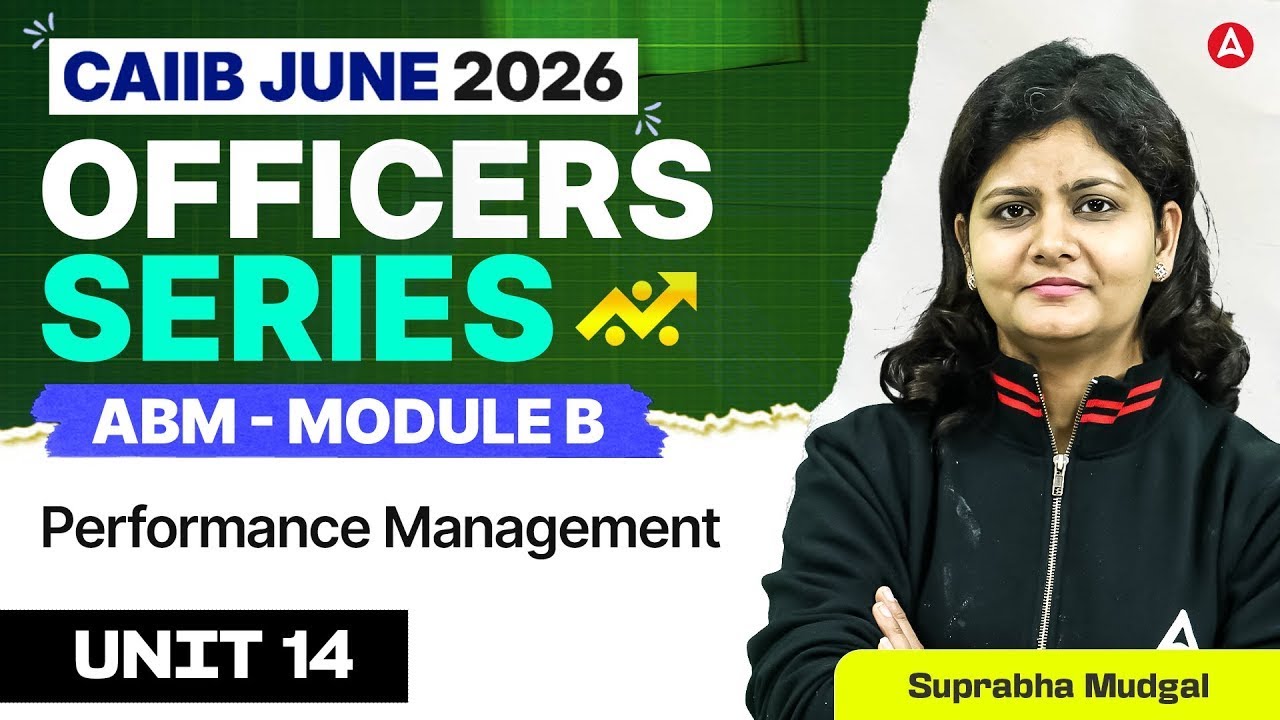 CAIIB JUNE 2026

OFFICERS SERIES

ABM - MODULE B

Performance Management

UNIT 14

Suprabha Mudgal